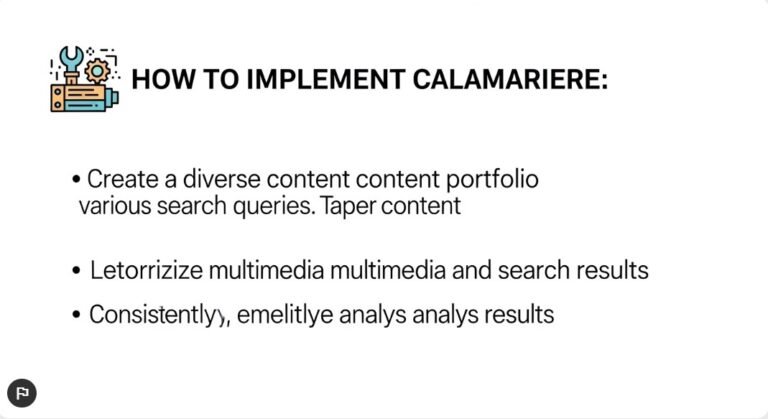 HOW TO IMPLEMENT CALAMARIERE:

• Create a diverse content content portfolio various search queries. Taper content

• Letorrizize multimedia multimedia and search results

• Consistentlyy, emelitlye analys analys results